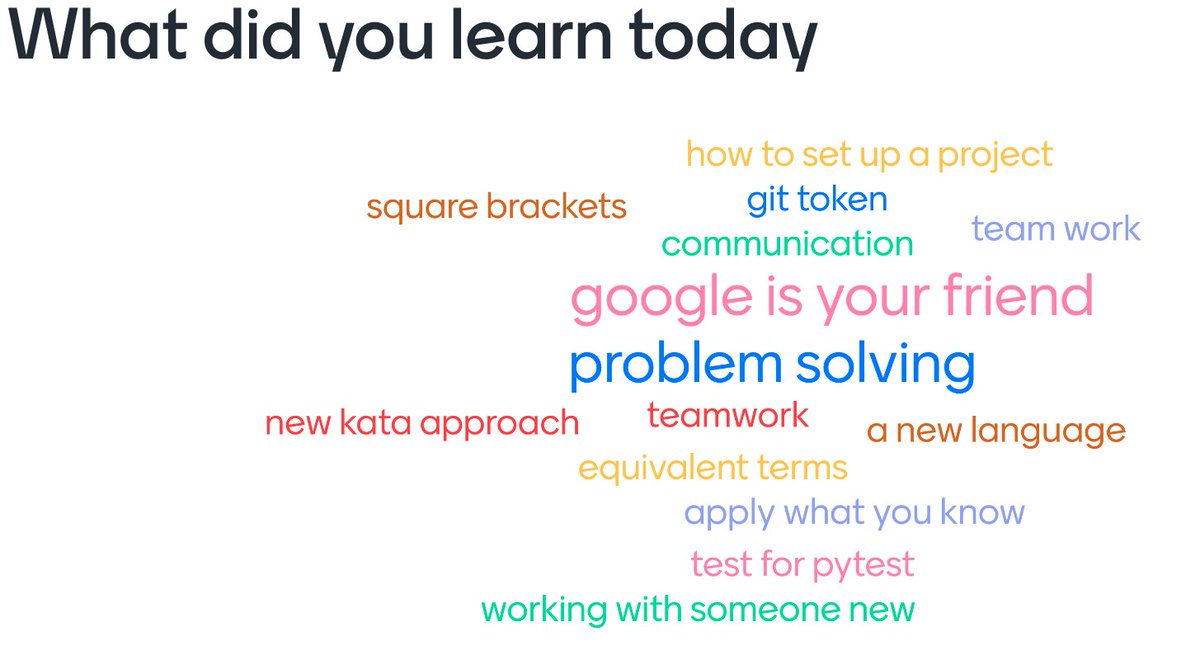 What did you learn today

how to set up a project
square brackets
git token
team work
communication
google is your friend
problem solving
new kata approach
teamwork
a new language
equivalent terms
apply what you know
test for pytest
working with someone new